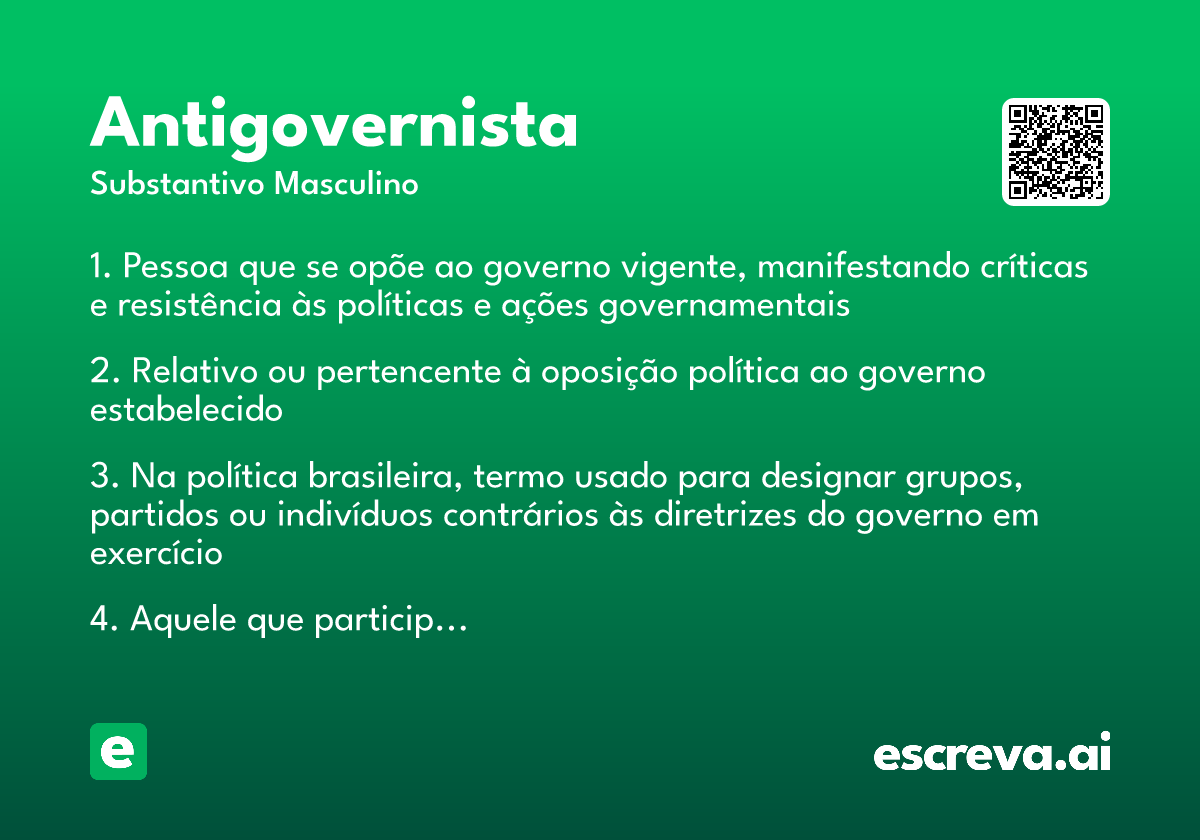 Antigovernista
Substantivo Masculino

1. Pessoa que se opõe ao governo vigente, manifestando críticas e resistência às políticas e ações governamentais

2. Relativo ou pertencente à oposição política ao governo estabelecido

3. Na política brasileira, termo usado para designar grupos, partidos ou indivíduos contrários às diretrizes do governo em exercício

4. Aquele que particip...

e

escreva.ai